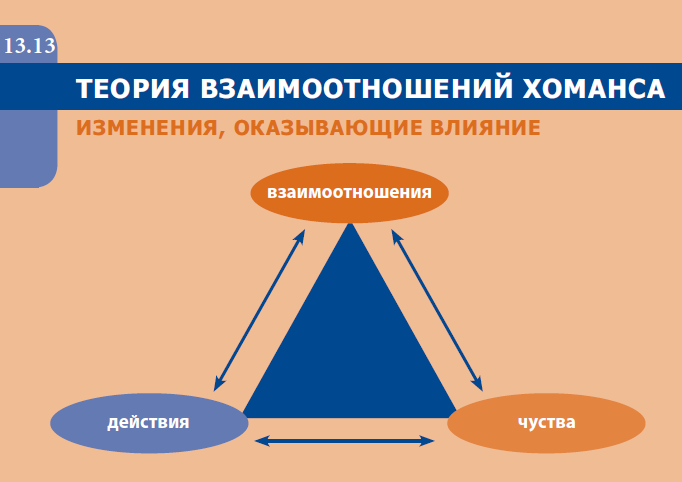 13.13

ТЕОРИЯ ВЗАИМООТНОШЕНИЙ ХОМАНСА

ИЗМЕНЕНИЯ, ОКАЗЫВАЮЩИЕ ВЛИЯНИЕ

взаимоотношения

действия

чуства